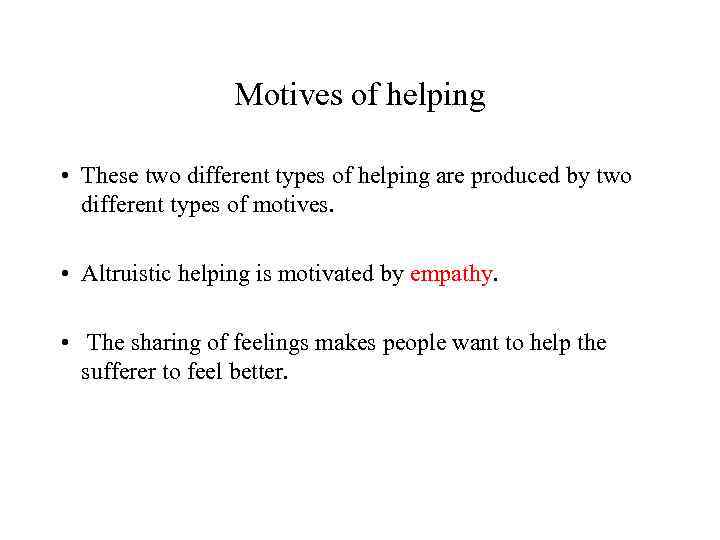 Motives of helping

• These two different types of helping are produced by two different types of motives.

• Altruistic helping is motivated by empathy.

• The sharing of feelings makes people want to help the sufferer to feel better.